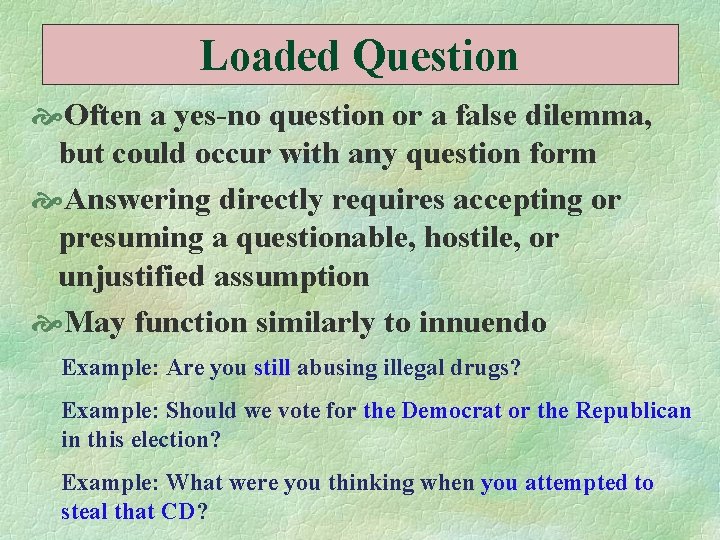 Loaded Question

Often a yes-no question or a false dilemma, but could occur with any question form

Answering directly requires accepting or presuming a questionable, hostile, or unjustified assumption

May function similarly to innuendo

Example: Are you still abusing illegal drugs?

Example: Should we vote for the Democrat or the Republican in this election?

Example: What were you thinking when you attempted to steal that CD?